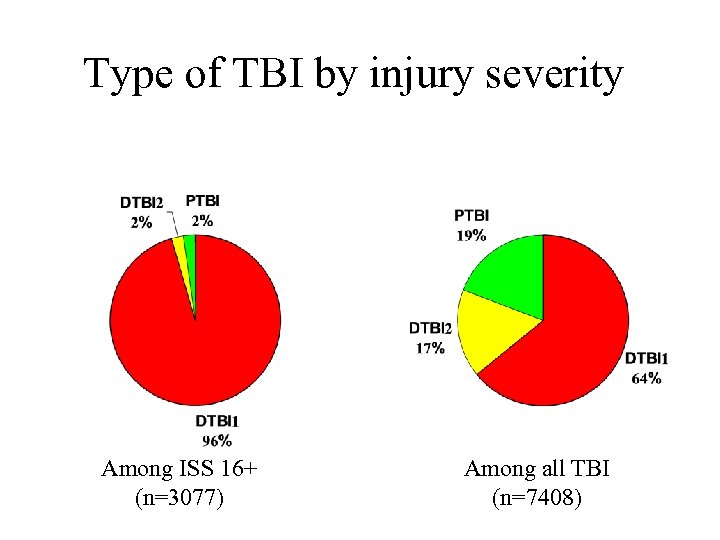 Type of TBI by injury severity

DTBI2
2%

PTBI
2%

DTBI1
96%

Among ISS 16+
(n=3077)

PTBI
19%

DTBI2
17%

DTBI1
64%

Among all TBI
(n=7408)